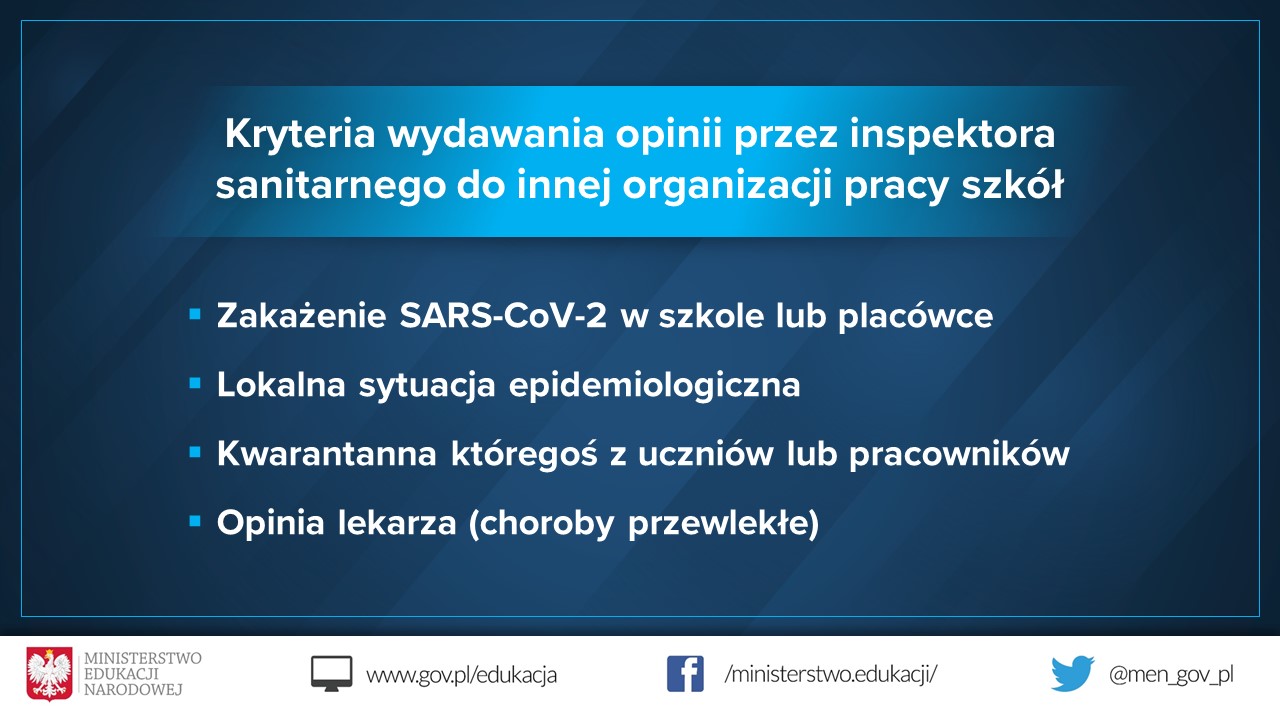 Kryteria wydawania opinii przez inspektora sanitarnego do innej organizacji pracy szkół

▪ Zakażenie SARS-CoV-2 w szkole lub placówce
▪ Lokalna sytuacja epidemiologiczna
▪ Kwarantanna któregoś z uczniów lub pracowników
▪ Opinia lekarza (choroby przewlekłe)

MINISTERSTWO EDUKACJI NARODOWEJ

www.gov.pl/edukacja

/ministerstwo.edukacji/

@men_gov_pl